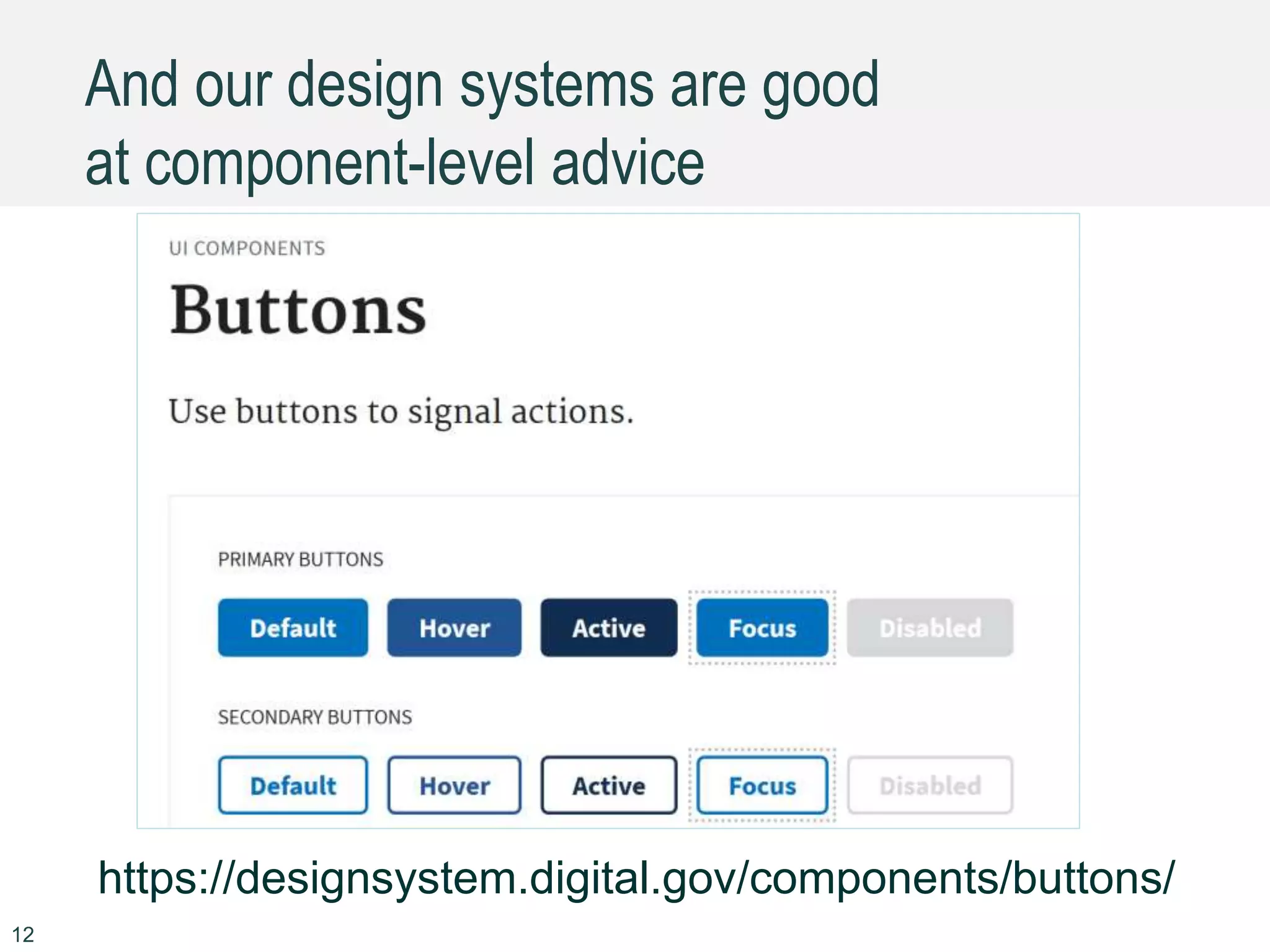 And our design systems are good at component-level advice

UI COMPONENTS

Buttons

Use buttons to signal actions.

PRIMARY BUTTONS

Default Hover Active Focus Disabled

SECONDARY BUTTONS

Default Hover Active Focus Disabled

https://designsystem.digital.gov/components/buttons/

12